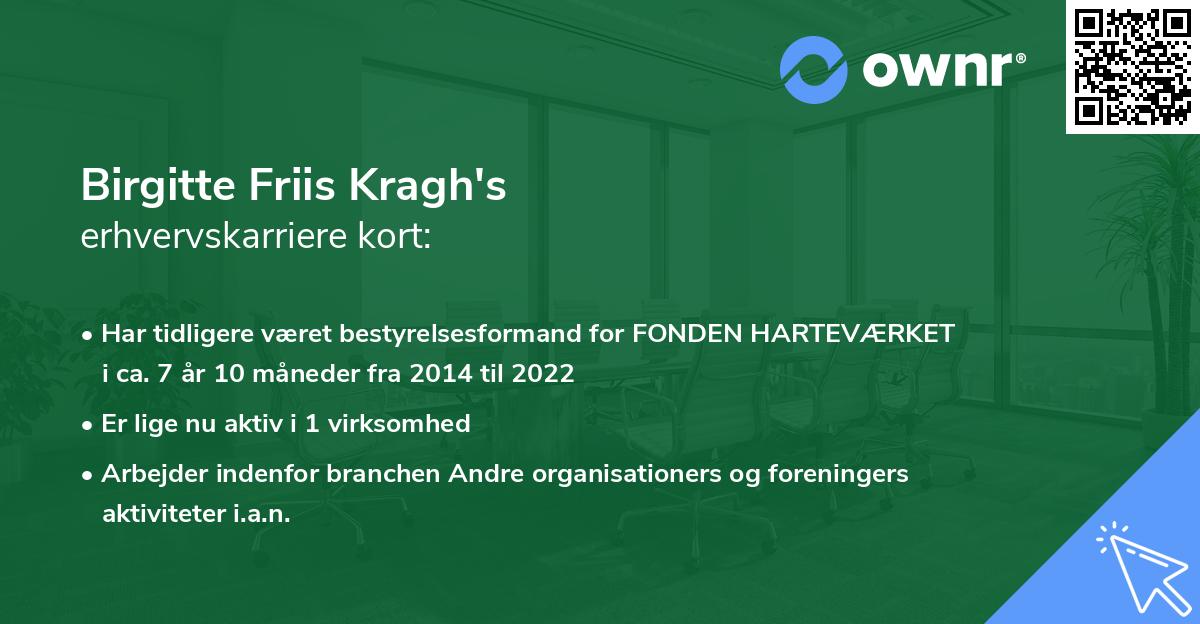 ownr®

Birgitte Friis Kragh's
erhvervskarriere kort:

• Har tidligere været bestyrelsesformand for FONDEN HARTEVÆRKET i ca. 7 år 10 måneder fra 2014 til 2022
• Er lige nu aktiv i 1 virksomhed
• Arbejder indenfor branchen Andre organisationers og foreningers aktiviteter i.a.n.